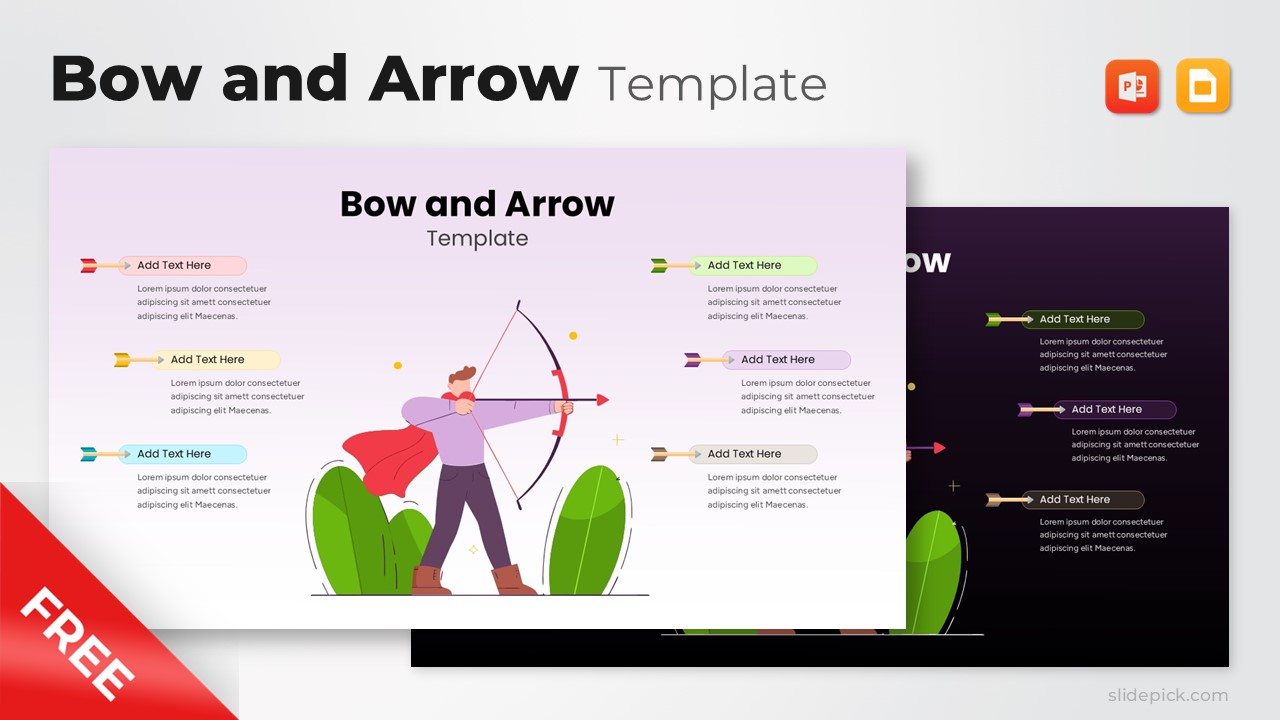 Bow and Arrow Template

Bow and Arrow
Template

Add Text Here
Lorem ipsum dolor consectetuer adipiscing sit amett consectetuer adipiscing elit Maecenas.

Add Text Here
Lorem ipsum dolor consectetuer adipiscing sit amett consectetuer adipiscing elit Maecenas.

Add Text Here
Lorem ipsum dolor consectetuer adipiscing sit amett consectetuer adipiscing elit Maecenas.

Add Text Here
Lorem ipsum dolor consectetuer adipiscing sit amett consectetuer adipiscing elit Maecenas.

Add Text Here
Lorem ipsum dolor consectetuer adipiscing sit amett consectetuer adipiscing elit Maecenas.

Add Text Here
Lorem ipsum dolor consectetuer adipiscing sit amett consectetuer adipiscing elit Maecenas.

ow

Add Text Here
Lorem ipsum dolor consectetuer adipiscing sit amett consectetuer adipiscing elit Maecenas.

Add Text Here
Lorem ipsum dolor consectetuer adipiscing sit amett consectetuer adipiscing elit Maecenas.

Add Text Here
Lorem ipsum dolor consectetuer adipiscing sit amett consectetuer adipiscing elit Maecenas.

FREE

slidepick.com